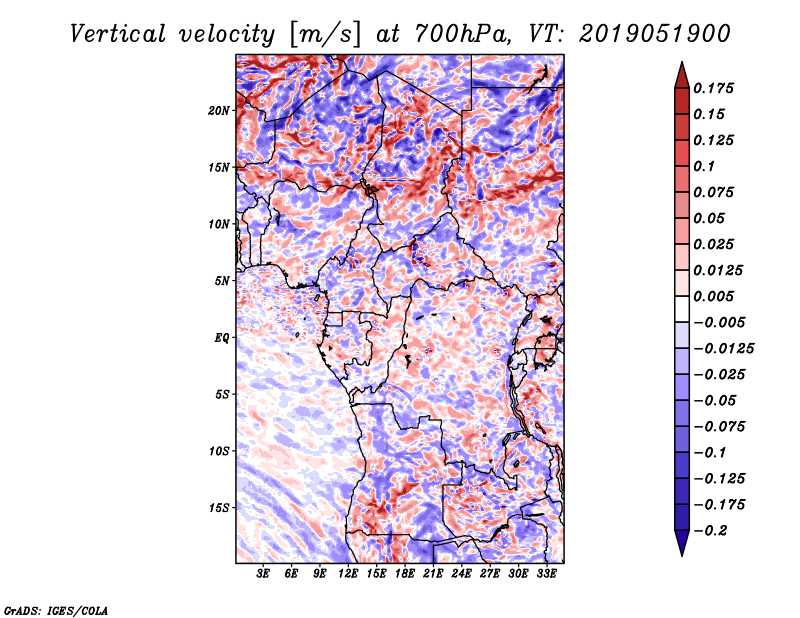 Vertical velocity [m/s] at 700hPa, VT: 2019051900

20N
15N
10N
5N
EQ
5S
10S
15S

3E 6E 9E 12E 15E 18E 21E 24E 27E 30E 33E

0.175
0.15
0.125
0.1
0.075
0.05
0.025
0.0125
0.005
−0.005
−0.0125
−0.025
−0.05
−0.075
−0.1
−0.125
−0.175
−0.2

GrADS: IGES/COLA